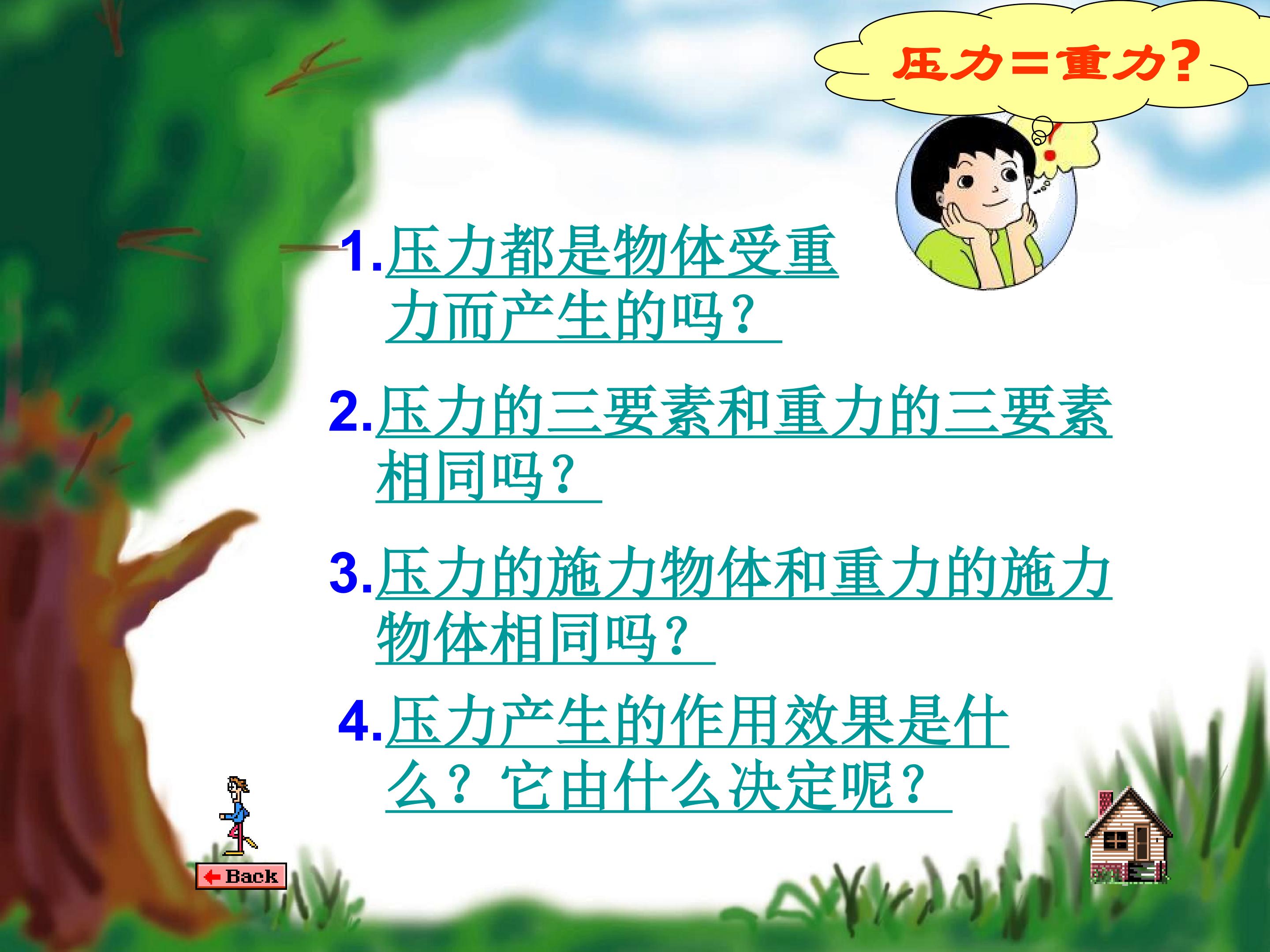 压力=重力?

1.压力都是物体受重力而产生的吗？

2.压力的三要素和重力的三要素相同吗？

3.压力的施力物体和重力的施力物体相同吗？

4.压力产生的作用效果是什么？它由什么决定呢？

Back